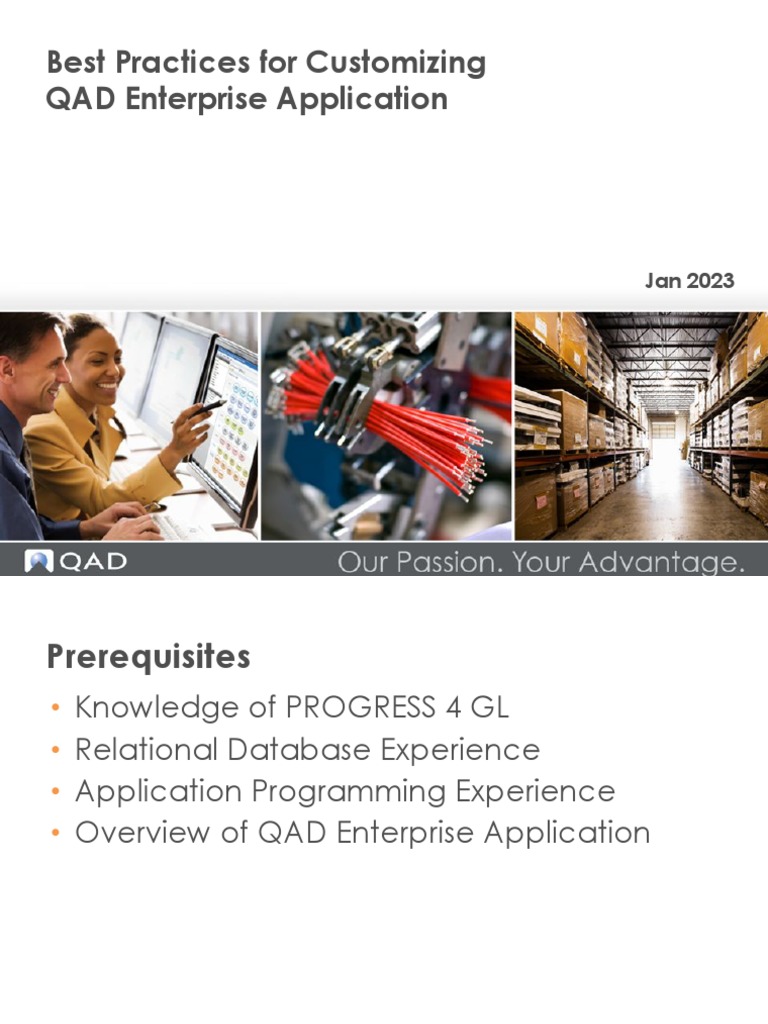 Best Practices for Customizing QAD Enterprise Application

Jan 2023

QAD

Our Passion. Your Advantage.

Prerequisites

• Knowledge of PROGRESS 4 GL
• Relational Database Experience
• Application Programming Experience
• Overview of QAD Enterprise Application